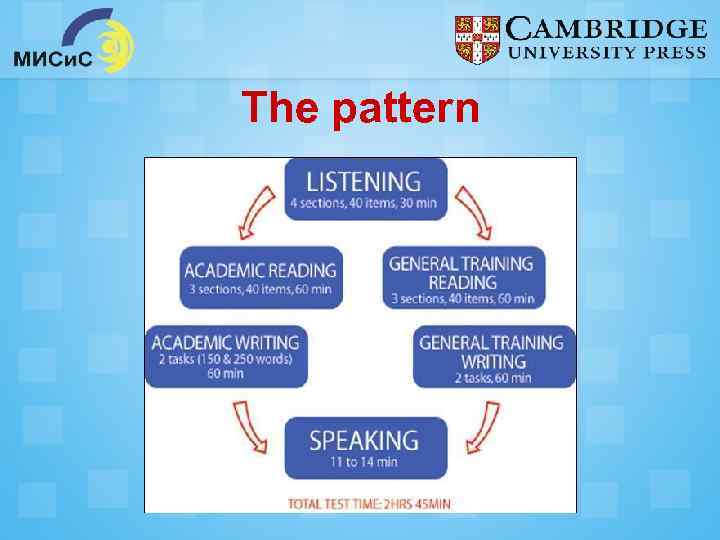 МИСиС

CAMBRIDGE
UNIVERSITY PRESS

The pattern

LISTENING
4 sections, 40 items, 30 min

ACADEMIC READING
3 sections, 40 items, 60 min

GENERAL TRAINING READING
3 sections, 40 items, 60 min

ACADEMIC WRITING
2 tasks (150 & 250 words) 60 min

GENERAL TRAINING WRITING
2 tasks, 60 min

SPEAKING
11 to 14 min

TOTAL TEST TIME: 2HRS 45MIN